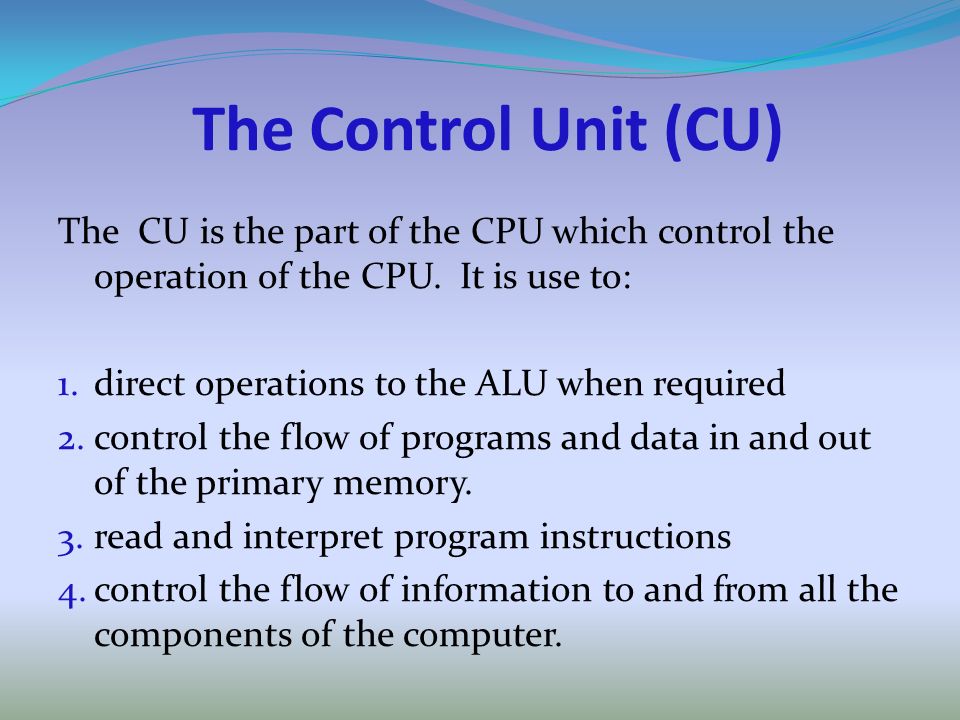 The Control Unit (CU)

The  CU is the part of the CPU which control the operation of the CPU.  It is use to:

1. direct operations to the ALU when required
2. control the flow of programs and data in and out of the primary memory.
3. read and interpret program instructions
4. control the flow of information to and from all the components of the computer.